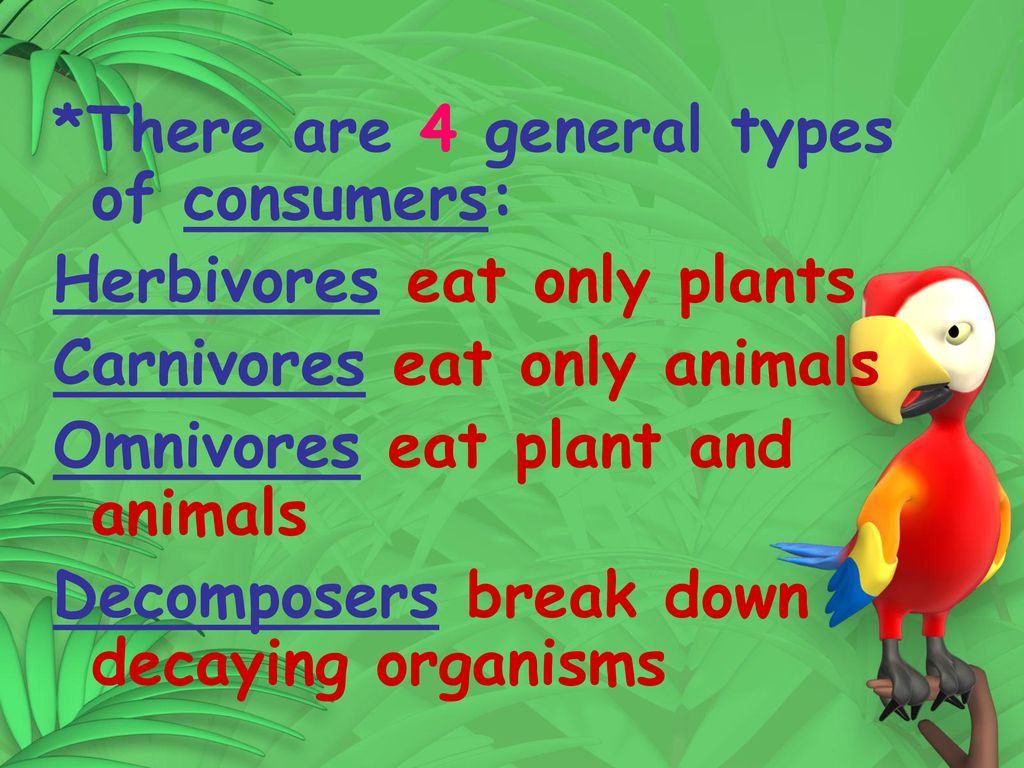 *There are 4 general types of consumers:

Herbivores eat only plants

Carnivores eat only animals

Omnivores eat plant and animals

Decomposers break down decaying organisms